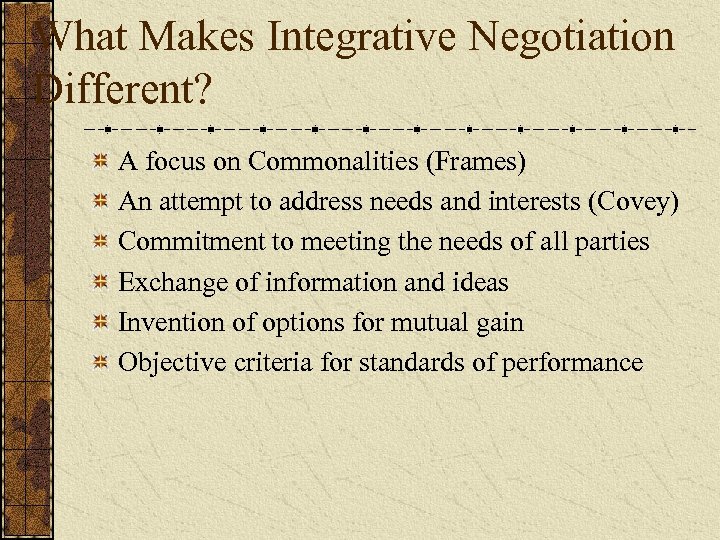 What Makes Integrative Negotiation Different?

A focus on Commonalities (Frames)
An attempt to address needs and interests (Covey)
Commitment to meeting the needs of all parties
Exchange of information and ideas
Invention of options for mutual gain
Objective criteria for standards of performance